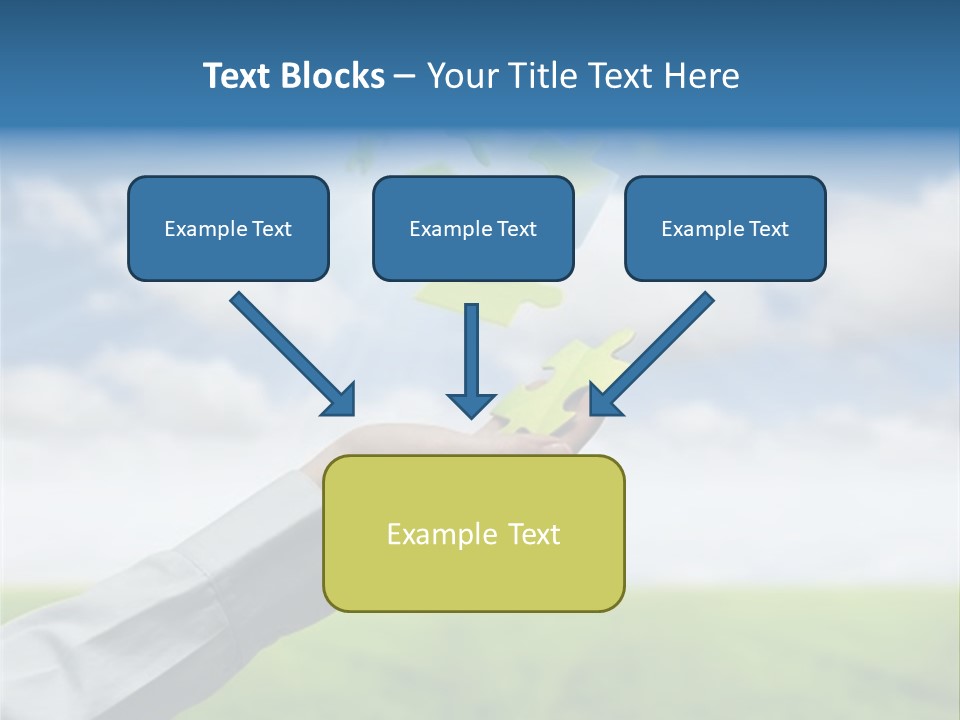 Text Blocks – Your Title Text Here

Example Text

Example Text

Example Text

Example Text